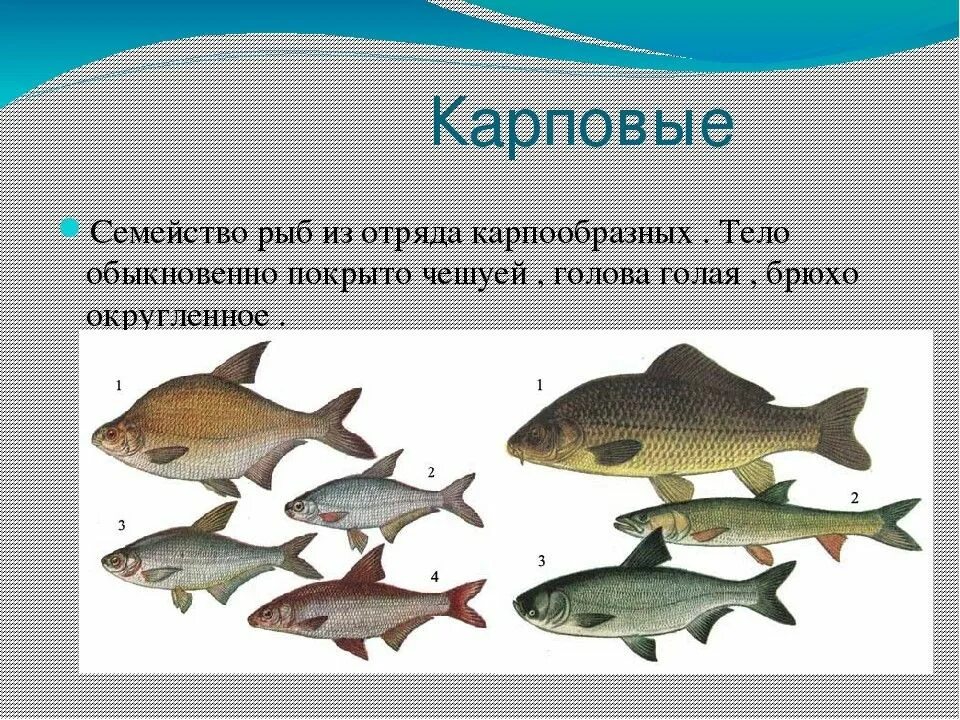 Карповые

Семейство рыб из отряда карпообразных . Тело обыкновенно покрыто чешуей , голова голая , брюхо округленное .

1

2

3

4

1

2

3